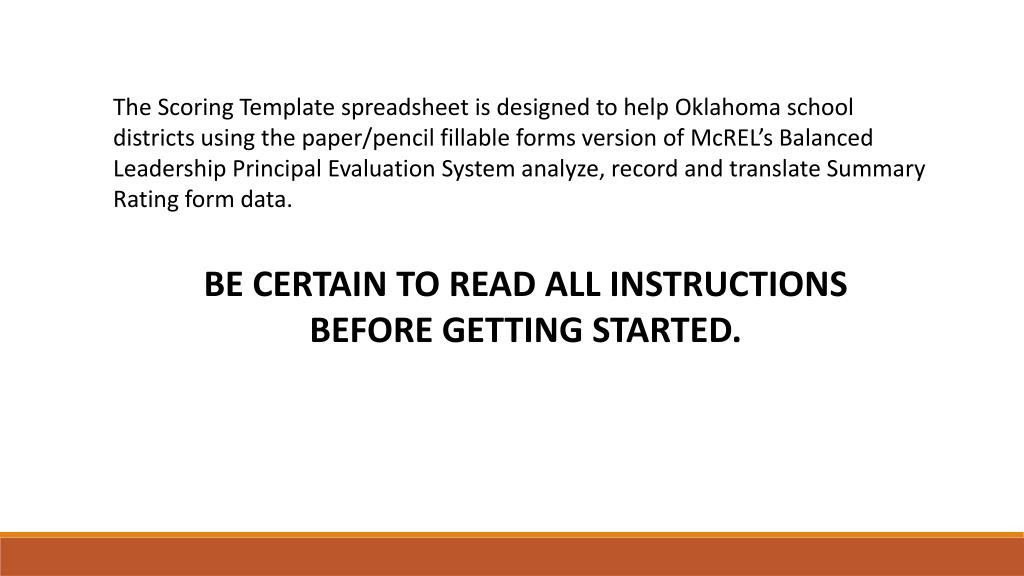 The Scoring Template spreadsheet is designed to help Oklahoma school districts using the paper/pencil fillable forms version of McREL’s Balanced Leadership Principal Evaluation System analyze, record and translate Summary Rating form data.

BE CERTAIN TO READ ALL INSTRUCTIONS BEFORE GETTING STARTED.